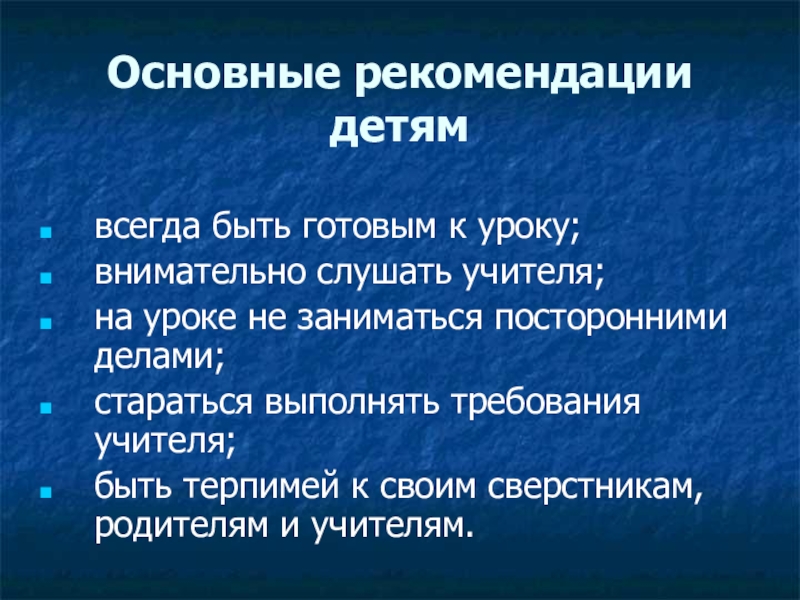 Основные рекомендации детям

- всегда быть готовым к уроку;
- внимательно слушать учителя;
- на уроке не заниматься посторонними делами;
- стараться выполнять требования учителя;
- быть терпимей к своим сверстникам, родителям и учителям.